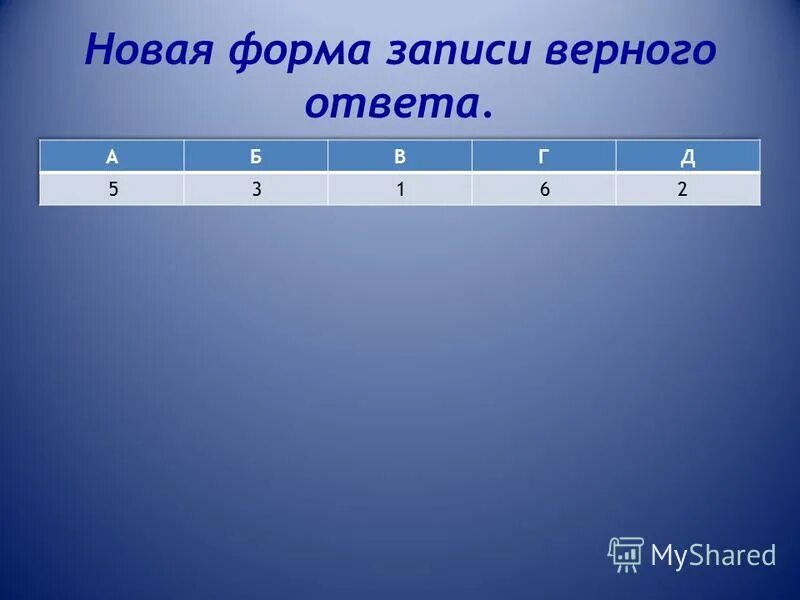 Новая форма записи верного ответа.

| А | Б | В | Г | Д |
|---|---|---|---|---|
| 5 | 3 | 1 | 6 | 2 |

MyShared